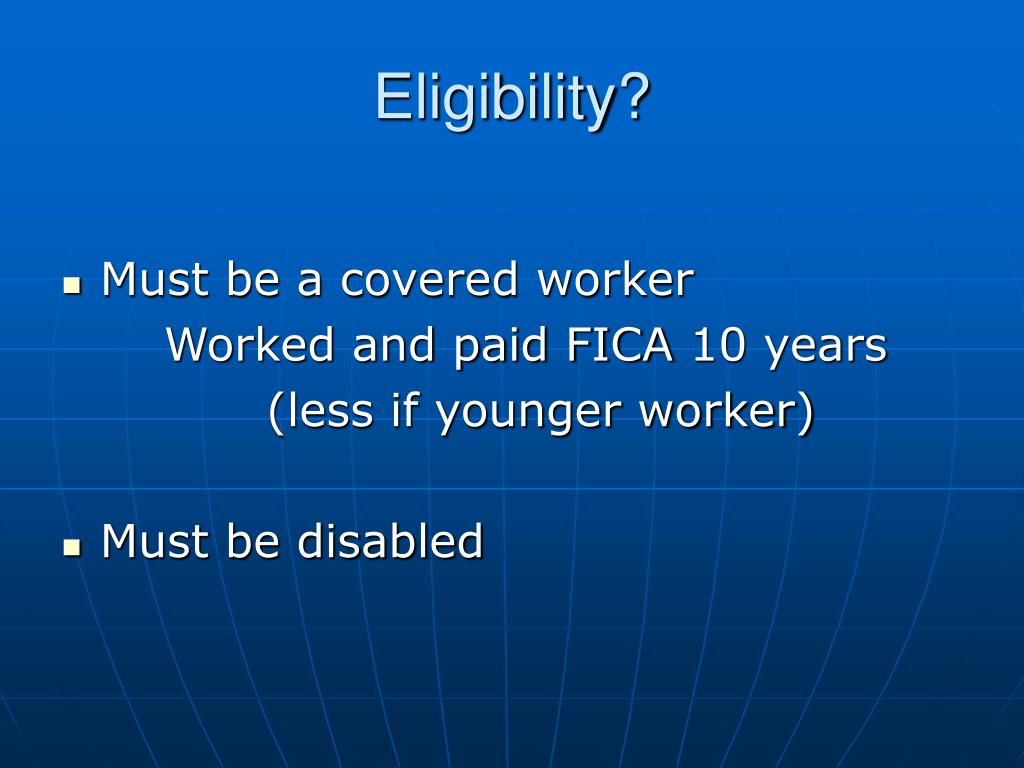 Eligibility?

- Must be a covered worker
  Worked and paid FICA 10 years
  (less if younger worker)

- Must be disabled